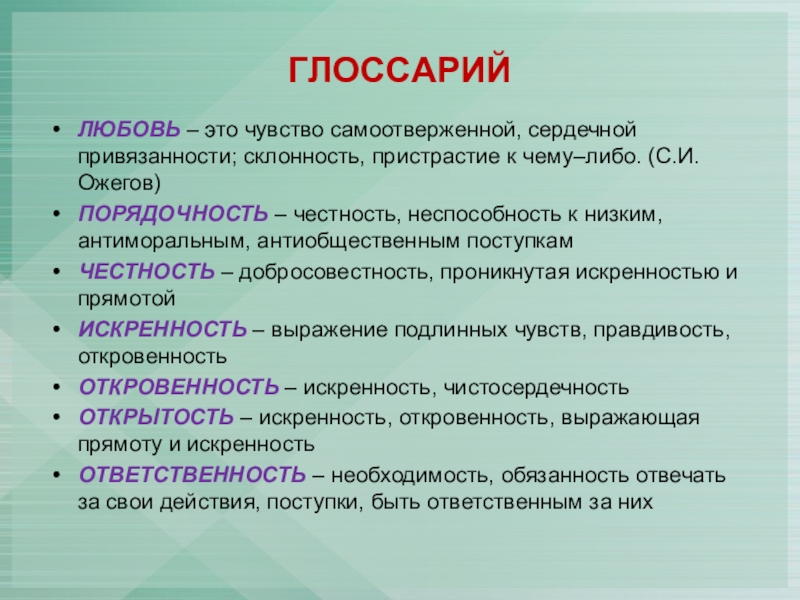 ГЛОССАРИЙ

• ЛЮБОВЬ – это чувство самоотверженной, сердечной привязанности; склонность, пристрастие к чему–либо. (С.И. Ожегов)
• ПОРЯДОЧНОСТЬ – честность, неспособность к низким, антиморальным, антиобщественным поступкам
• ЧЕСТНОСТЬ – добросовестность, проникнутая искренностью и прямотой
• ИСКРЕННОСТЬ – выражение подлинных чувств, правдивость, откровенность
• ОТКРОВЕННОСТЬ – искренность, чистосердечность
• ОТКРЫТОСТЬ – искренность, откровенность, выражающая прямоту и искренность
• ОТВЕТСТВЕННОСТЬ – необходимость, обязанность отвечать за свои действия, поступки, быть ответственным за них